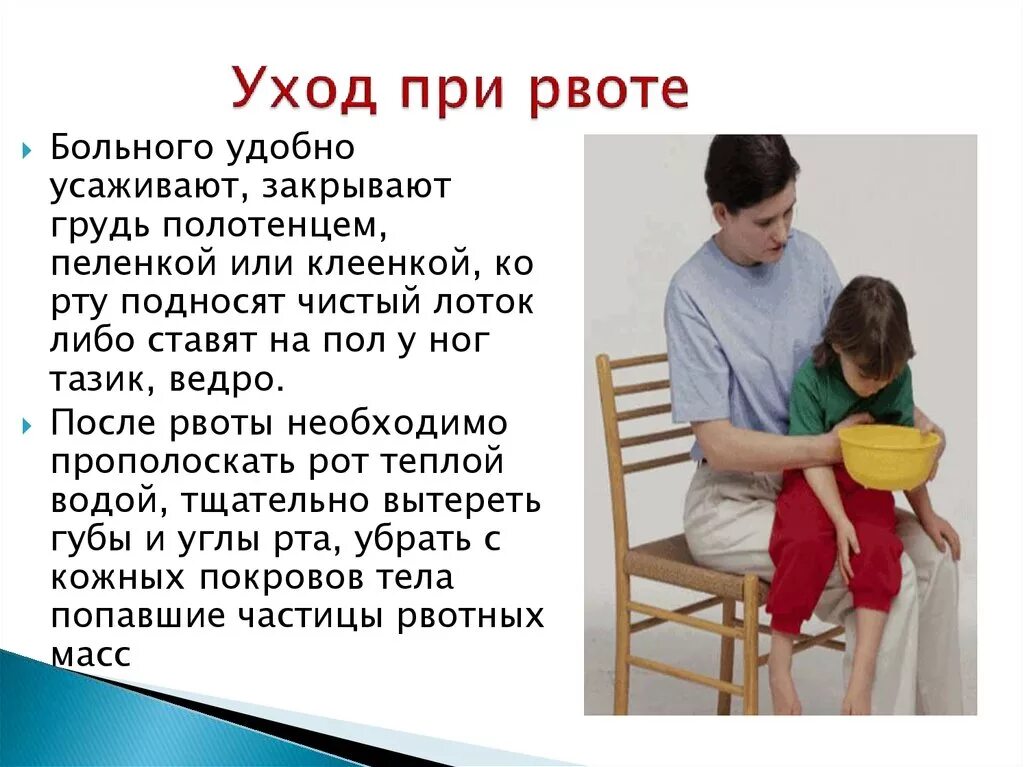 Уход при рвоте

Больного удобно усаживают, закрывают грудь полотенцем, пеленкой или клеенкой, ко рту подносят чистый лоток либо ставят на пол у ног тазик, ведро.

После рвоты необходимо прополоскать рот теплой водой, тщательно вытереть губы и углы рта, убрать с кожных покровов тела попавшие частицы рвотных масс